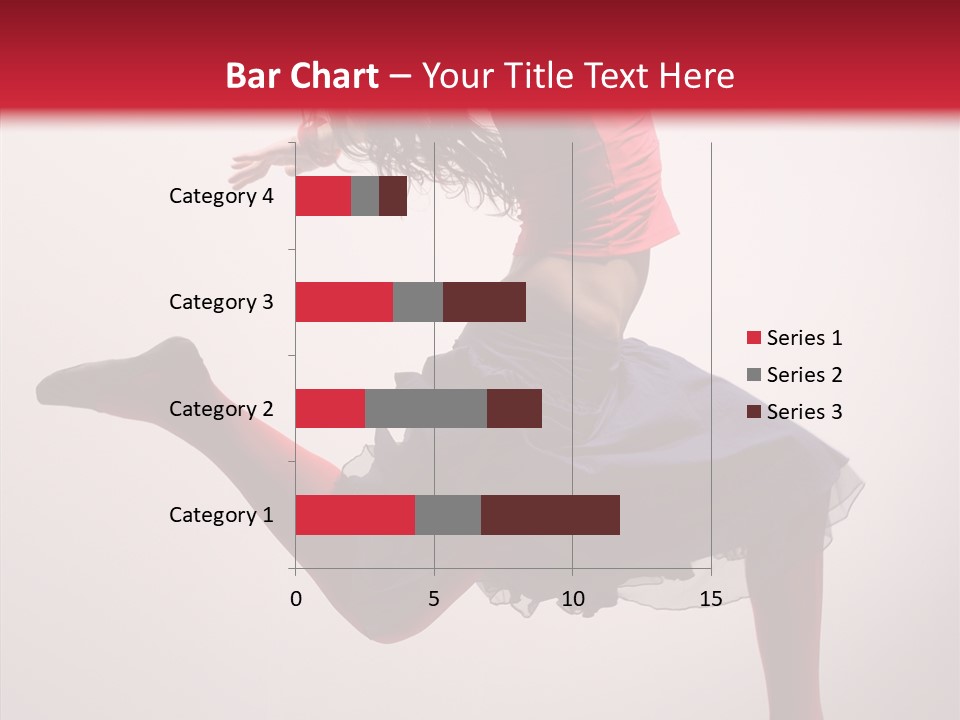 Bar Chart – Your Title Text Here

Category 4
Category 3
Category 2
Category 1

0
5
10
15

Series 1
Series 2
Series 3